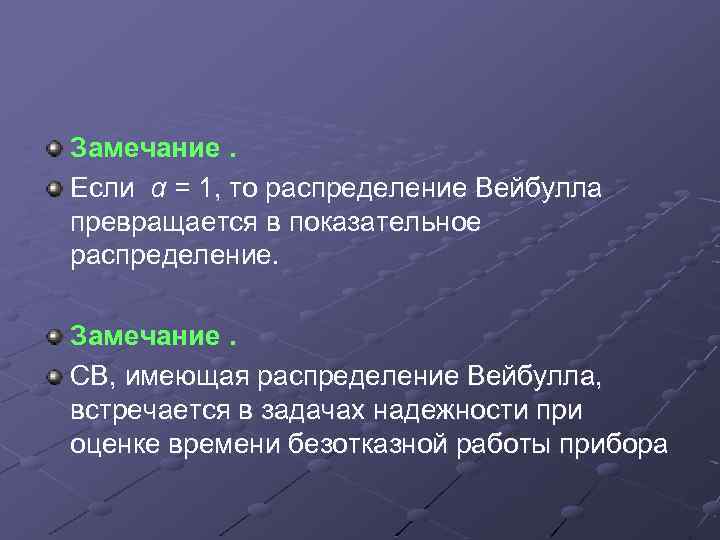 Замечание .

Если $\alpha = 1$, то распределение Вейбулла превращается в показательное распределение.

Замечание .

СВ, имеющая распределение Вейбулла, встречается в задачах надежности при оценке времени безотказной работы прибора